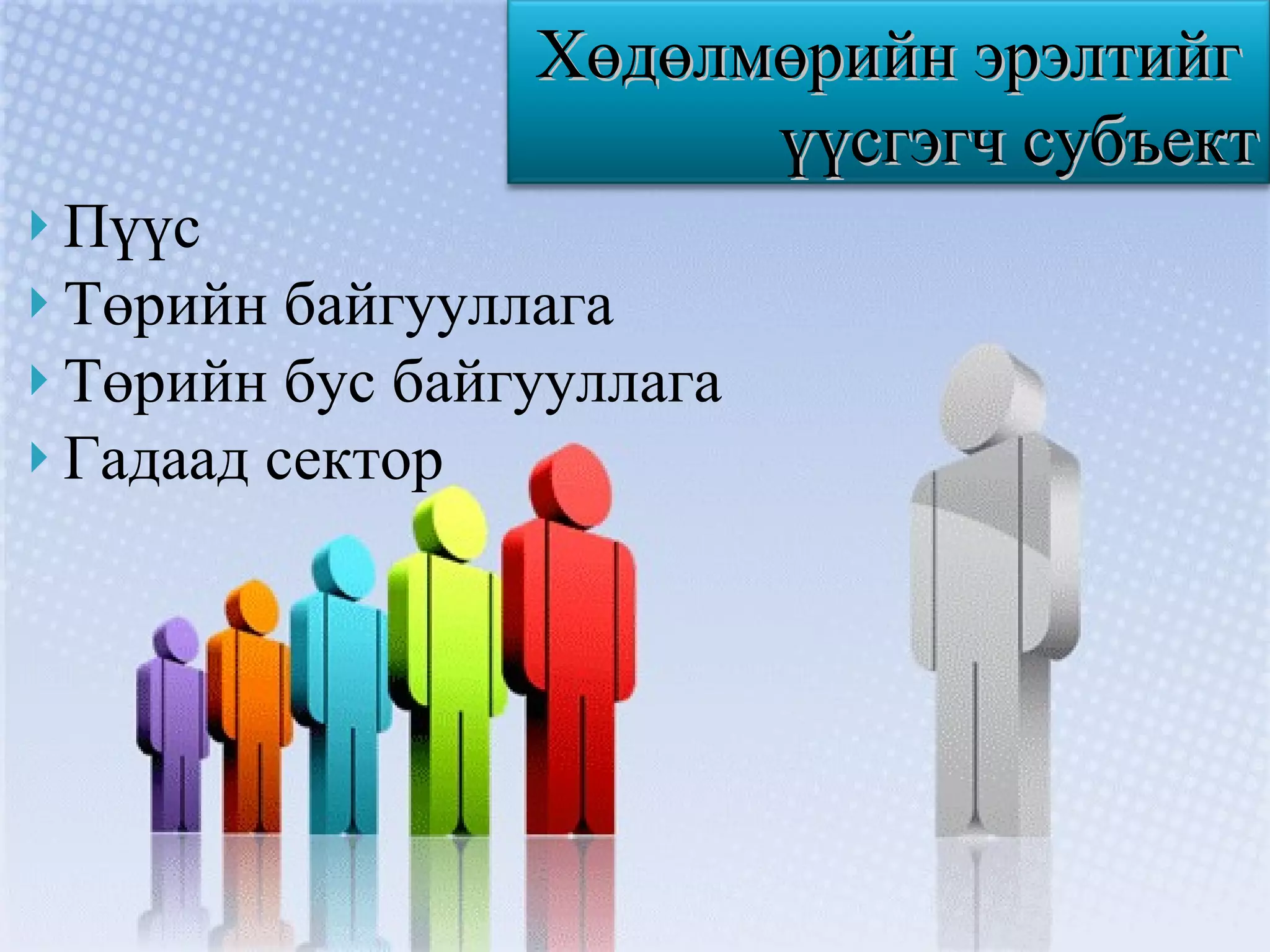 Хөдөлмөрийн эрэлтийг үүсгэгч субъект

Пүүс
Төрийн байгууллага
Төрийн бус байгууллага
Гадаад сектор